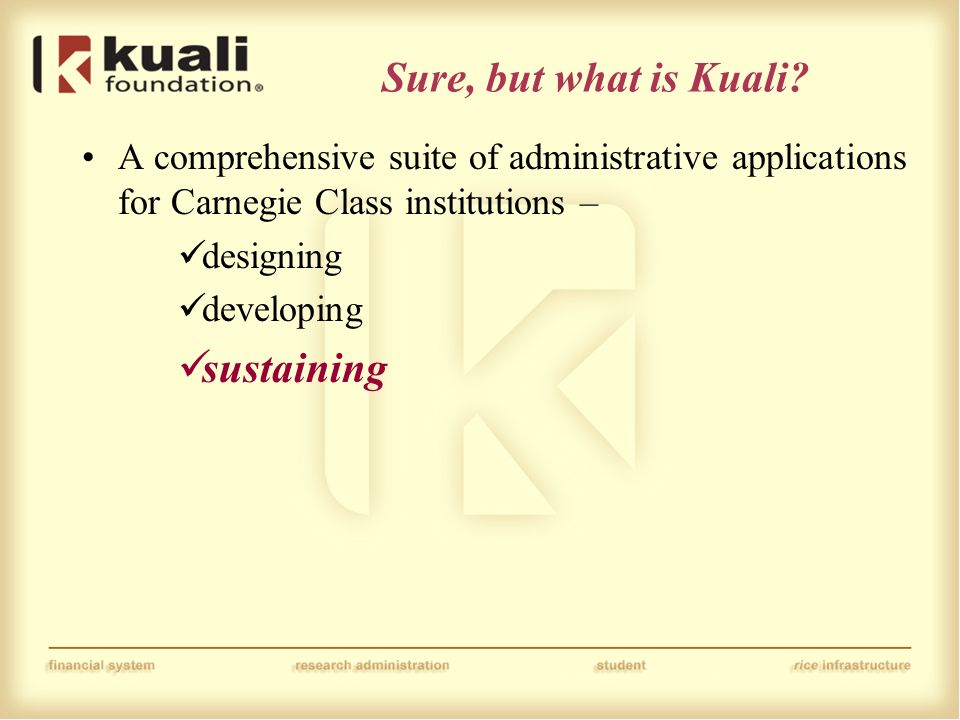 kuali foundation®

Sure, but what is Kuali?

• A comprehensive suite of administrative applications for Carnegie Class institutions –

✓designing

✓developing

✓sustaining

financial system research administration student rice infrastructure